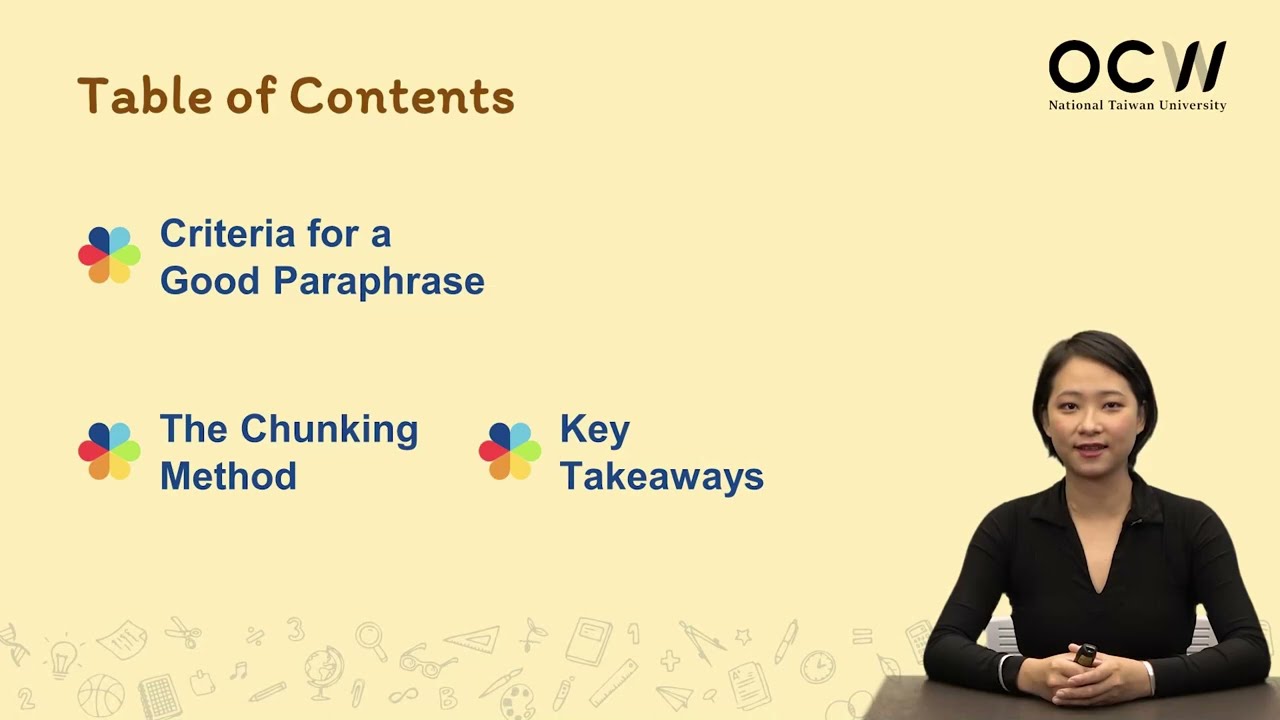 Table of Contents

OCW
National Taiwan University

Criteria for a Good Paraphrase

The Chunking Method

Key Takeaways